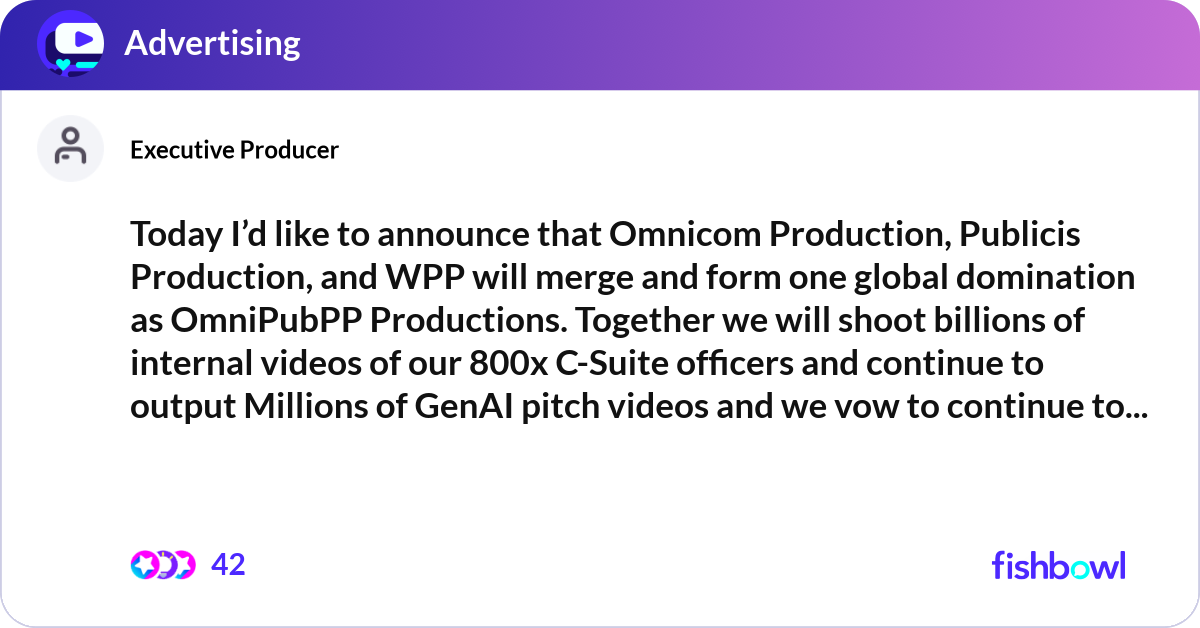 Advertising

Executive Producer

Today I’d like to announce that Omnicom Production, Publicis Production, and WPP will merge and form one global domination as OmniPubPP Productions. Together we will shoot billions of internal videos of our 800x C-Suite officers and continue to output Millions of GenAI pitch videos and we vow to continue to...

42

fishbowl